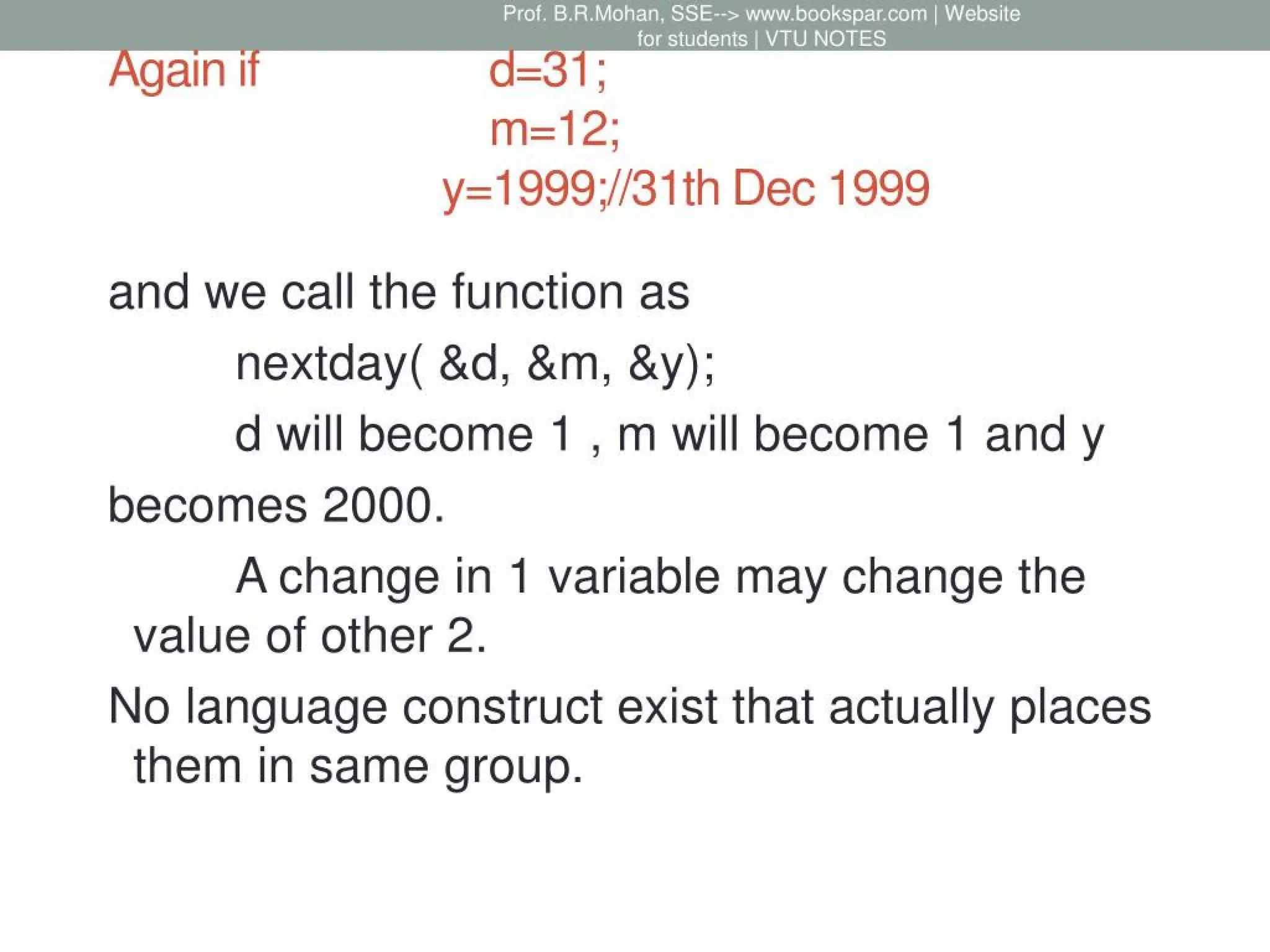 Prof. B.R.Mohan, SSE--> www.bookspar.com | Website for students | VTU NOTES

Again if d=31;
m=12;
y=1999;//31th Dec 1999

and we call the function as
nextday( &d, &m, &y);
d will become 1 , m will become 1 and y becomes 2000.
A change in 1 variable may change the value of other 2.
No language construct exist that actually places them in same group.